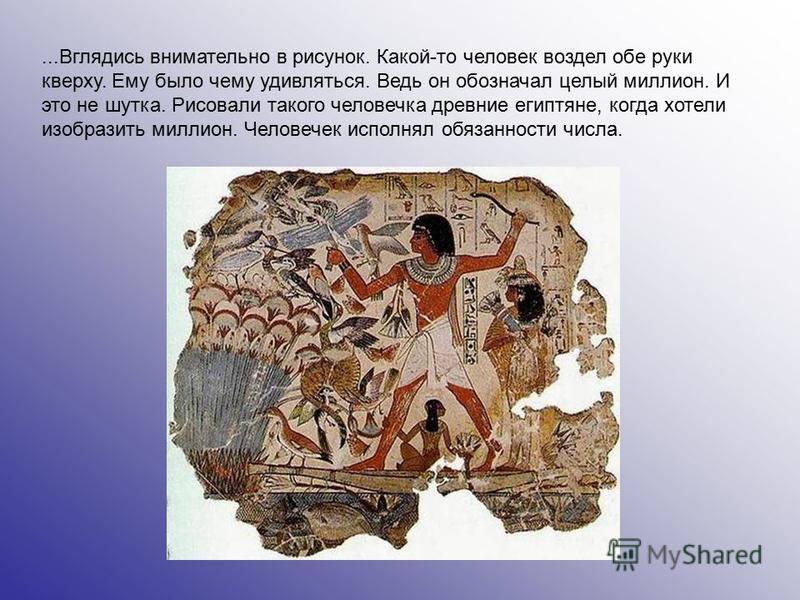 ...Вглядись внимательно в рисунок. Какой-то человек воздел обе руки кверху. Ему было чему удивляться. Ведь он обозначал целый миллион. И это не шутка. Рисовали такого человечка древние египтяне, когда хотели изобразить миллион. Человечек исполнял обязанности числа.

MyShared